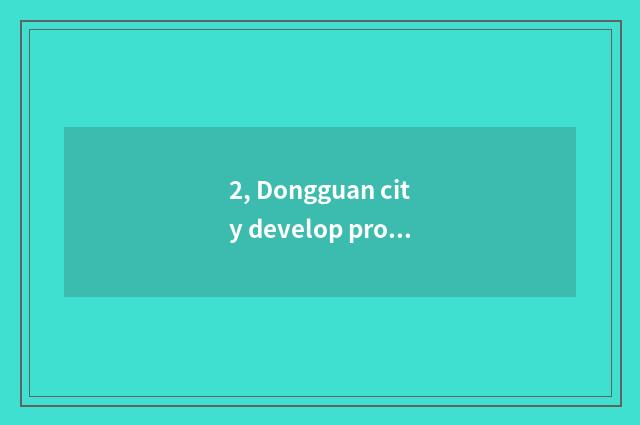 2, Dongguan city develop pro...